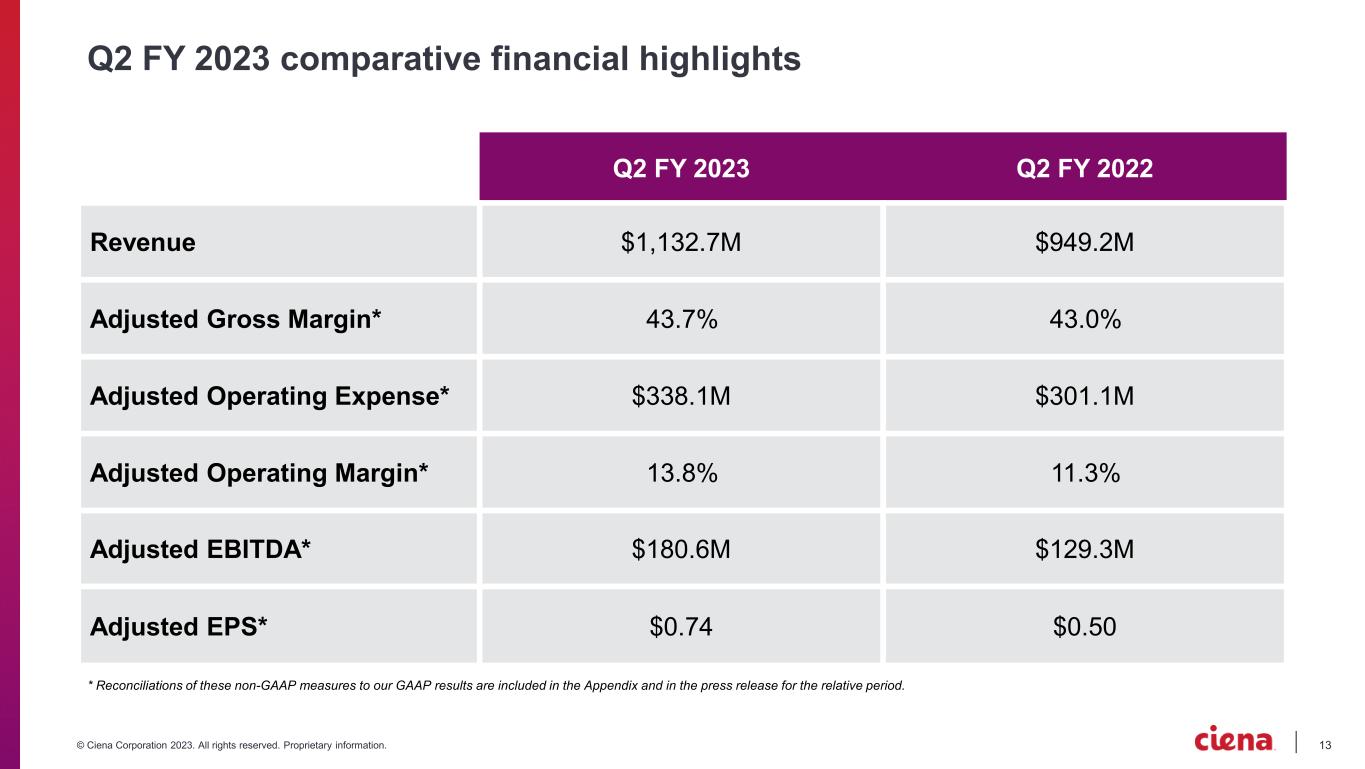 Q2 FY 2023 comparative financial highlights

| | Q2 FY 2023 | Q2 FY 2022 |
|---|---|---|
| Revenue | \$1,132.7M | \$949.2M |
| Adjusted Gross Margin* | 43.7% | 43.0% |
| Adjusted Operating Expense* | \$338.1M | \$301.1M |
| Adjusted Operating Margin* | 13.8% | 11.3% |
| Adjusted EBITDA* | \$180.6M | \$129.3M |
| Adjusted EPS* | \$0.74 | \$0.50 |

* Reconciliations of these non-GAAP measures to our GAAP results are included in the Appendix and in the press release for the relative period.

© Ciena Corporation 2023. All rights reserved. Proprietary information.

ciena

13